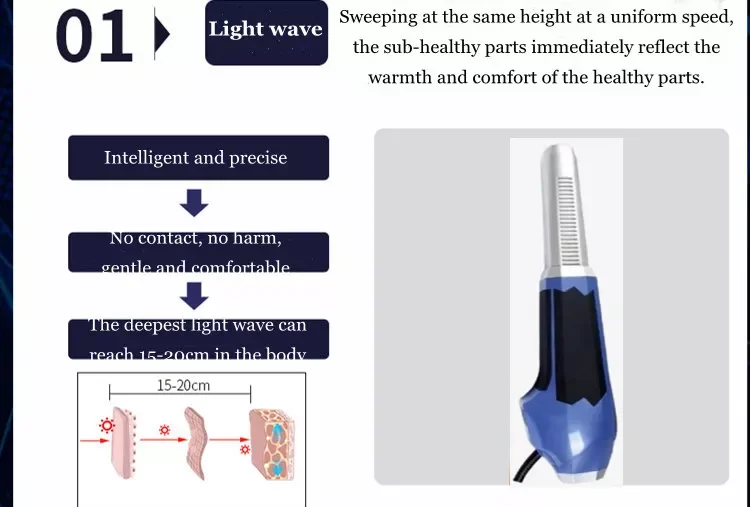 01

Light wave

Sweeping at the same height at a uniform speed, the sub-healthy parts immediately reflect the warmth and comfort of the healthy parts.

Intelligent and precise

No contact, no harm, gentle and comfortable

The deepest light wave can reach 15-20cm in the body

15-20cm